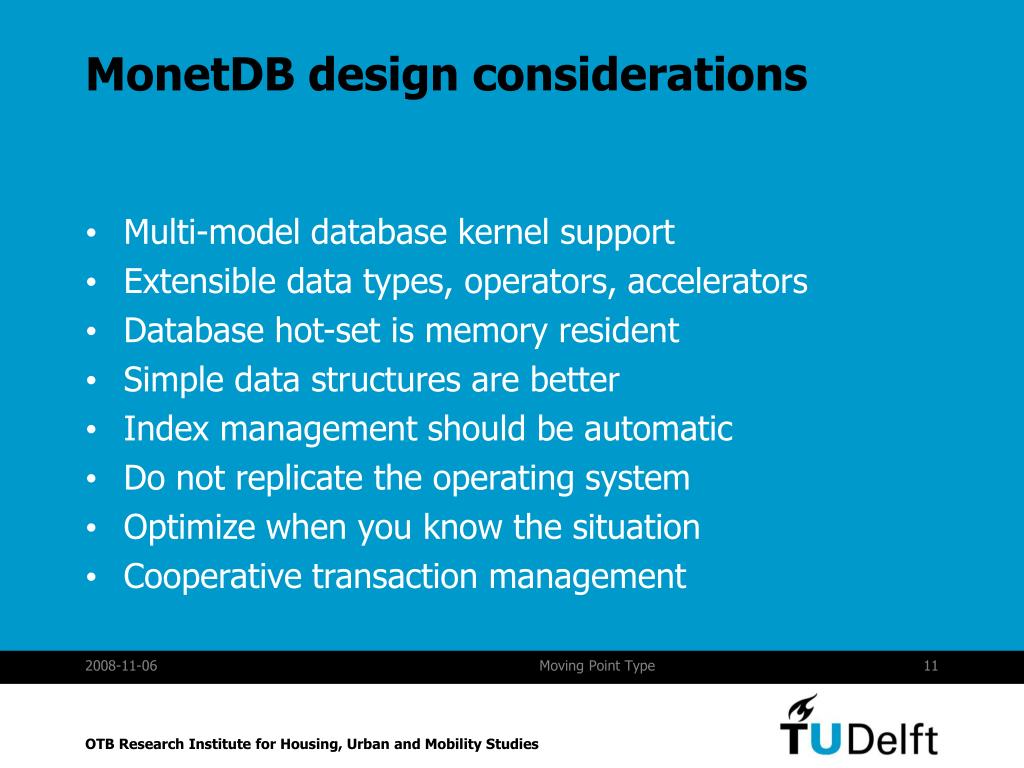 MonetDB design considerations

• Multi-model database kernel support
• Extensible data types, operators, accelerators
• Database hot-set is memory resident
• Simple data structures are better
• Index management should be automatic
• Do not replicate the operating system
• Optimize when you know the situation
• Cooperative transaction management

2008-11-06
Moving Point Type
11

OTB Research Institute for Housing, Urban and Mobility Studies

TUDelft